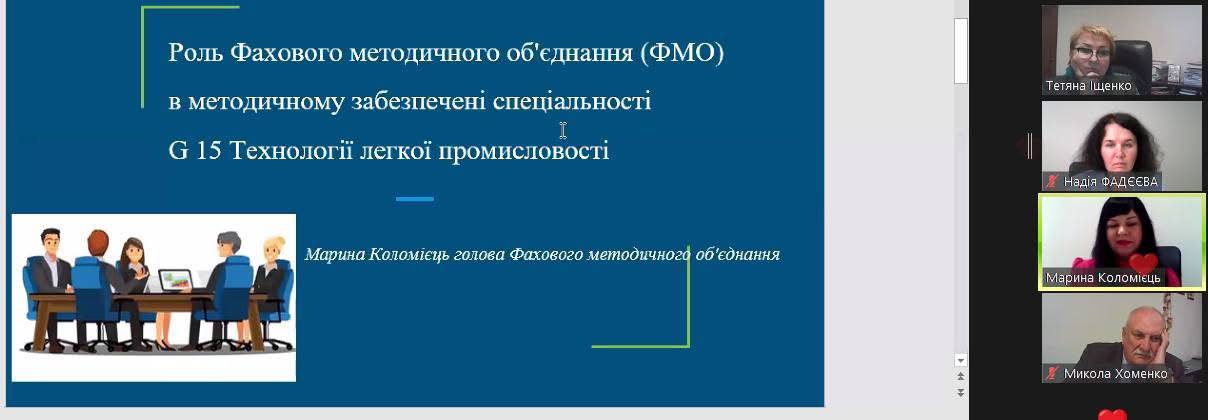 Роль Фахового методичного об'єднання (ФМО) в методичному забезпечені спеціальності G 15 Технології легкої промисловості

Марина Коломієць голова Фахового методичного об'єднання

Тетяна Іщенко

Надія ФАДЄЄВА

Марина Коломієць

Микола Хоменко